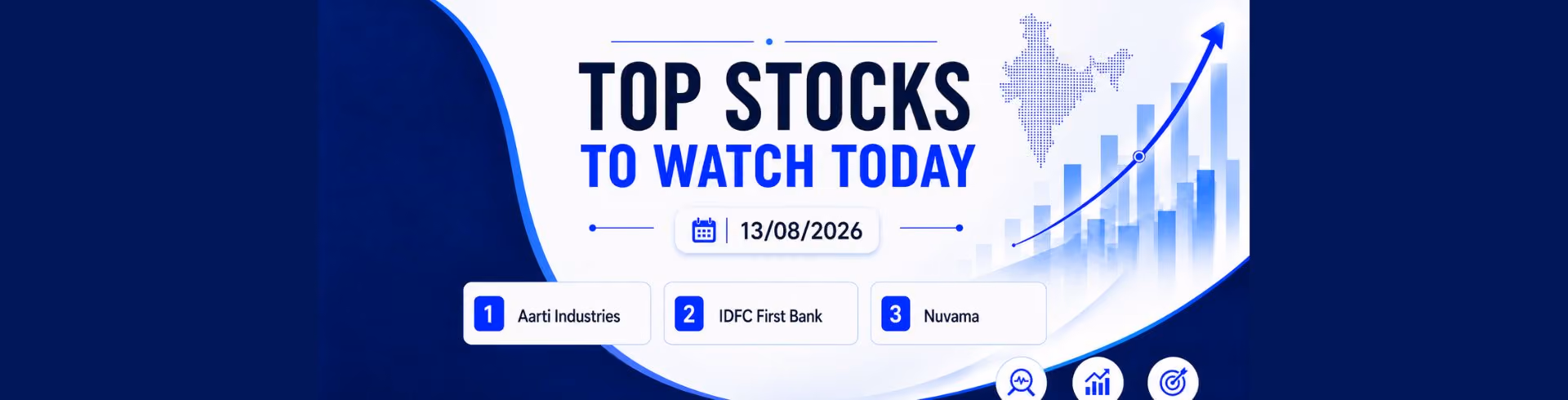 TOP STOCKS
TO WATCH TODAY

13/08/2026

1 Aarti Industries

2 IDFC First Bank

3 Nuvama